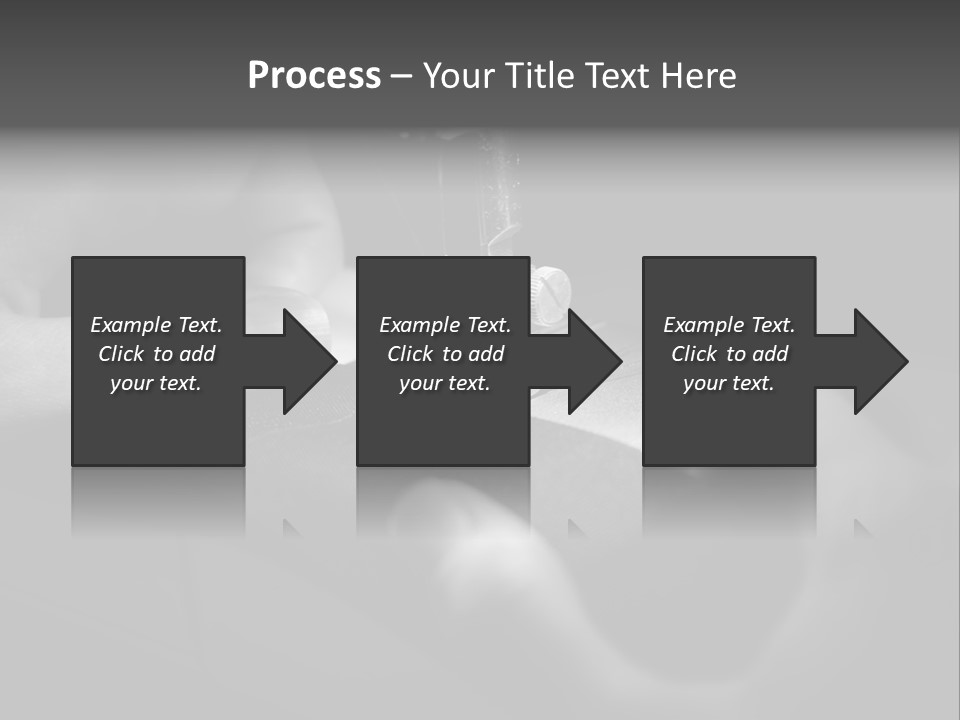 Process – Your Title Text Here

Example Text. Click to add your text.

Example Text. Click to add your text.

Example Text. Click to add your text.